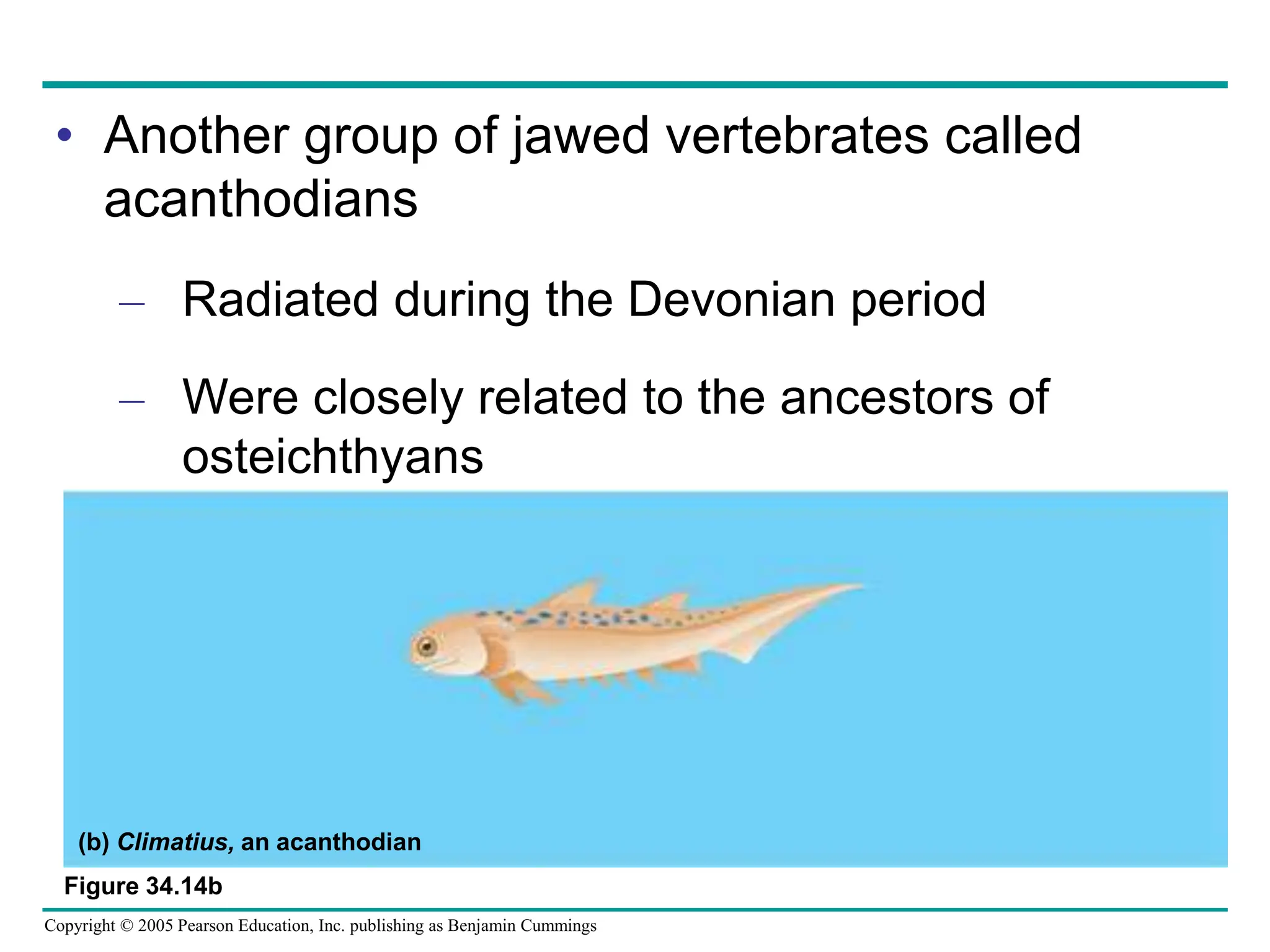 • Another group of jawed vertebrates called acanthodians

– Radiated during the Devonian period

– Were closely related to the ancestors of osteichthyans

(b) Climatius, an acanthodian

Figure 34.14b

Copyright © 2005 Pearson Education, Inc. publishing as Benjamin Cummings